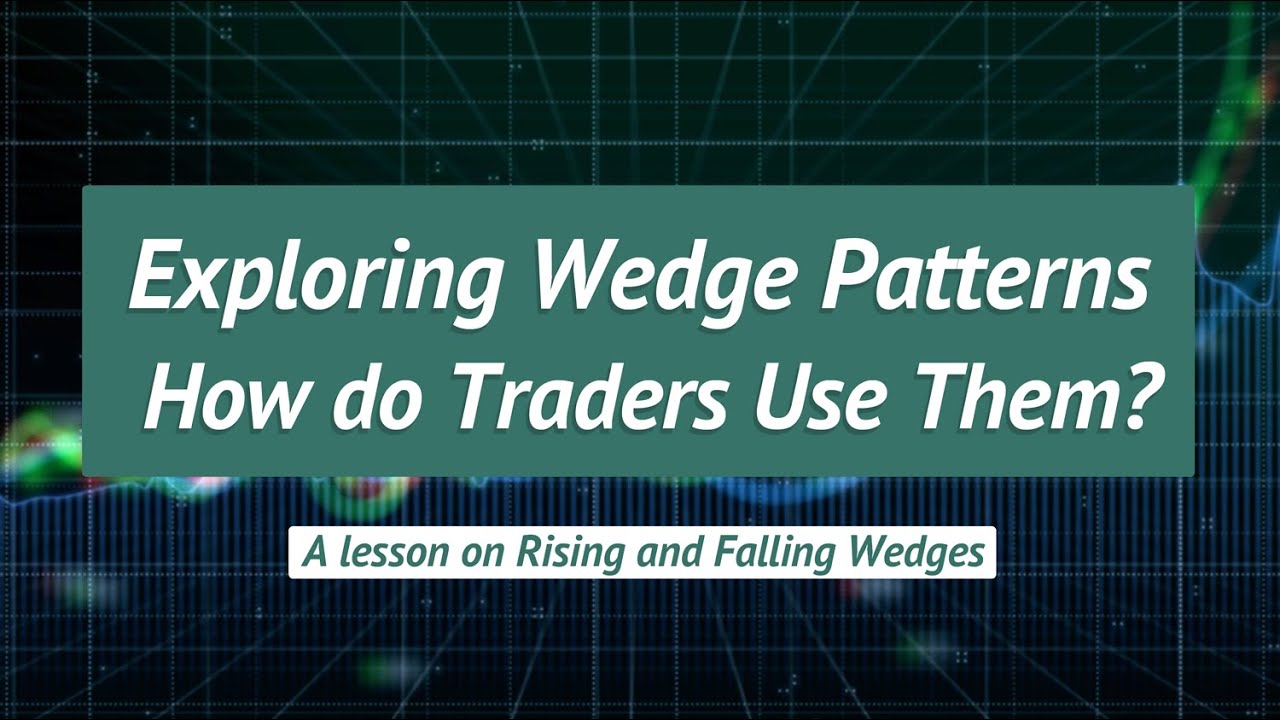 Exploring Wedge Patterns
How do Traders Use Them?

A lesson on Rising and Falling Wedges